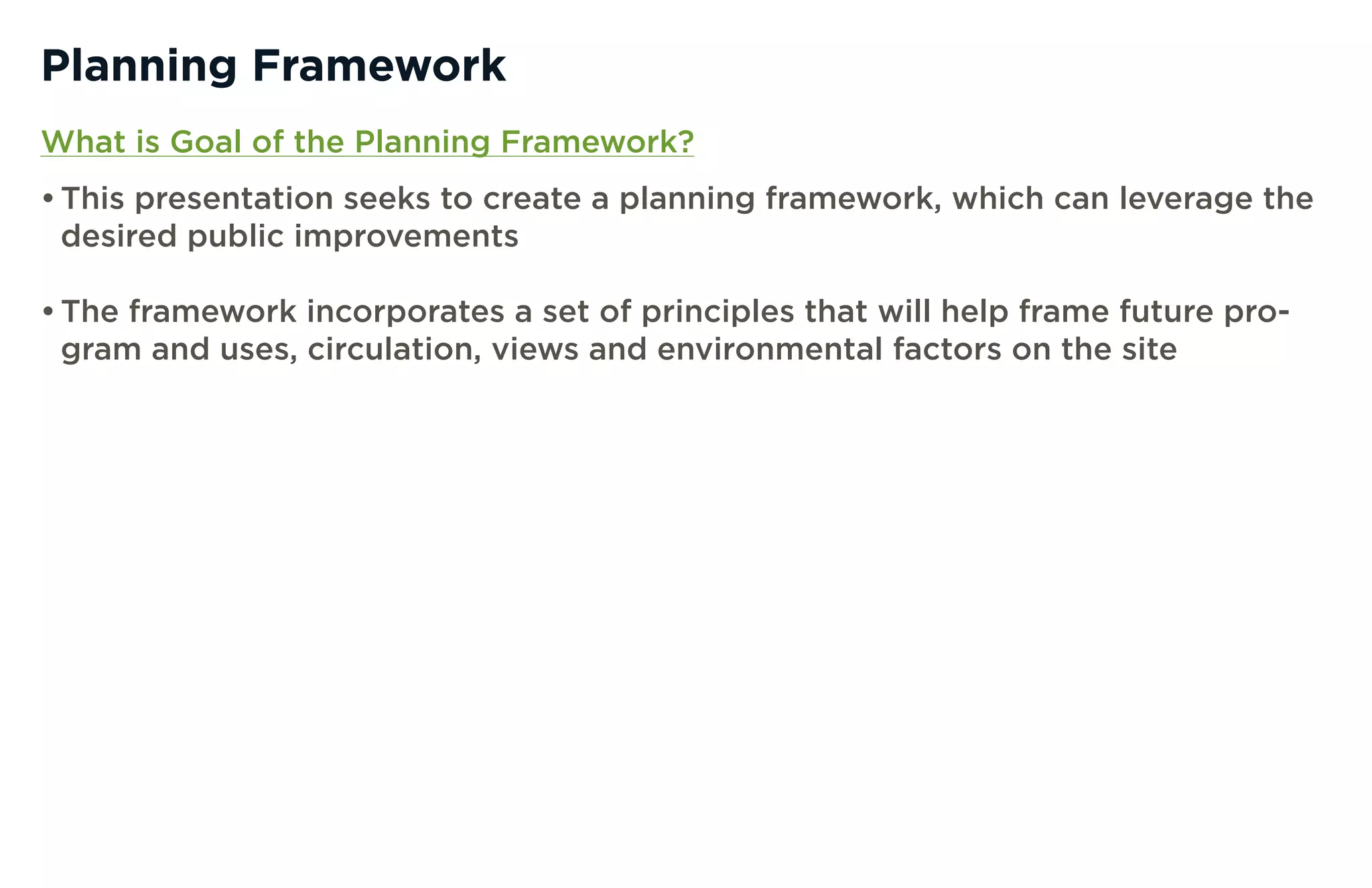 Planning Framework

What is Goal of the Planning Framework?

• This presentation seeks to create a planning framework, which can leverage the desired public improvements

• The framework incorporates a set of principles that will help frame future program and uses, circulation, views and environmental factors on the site